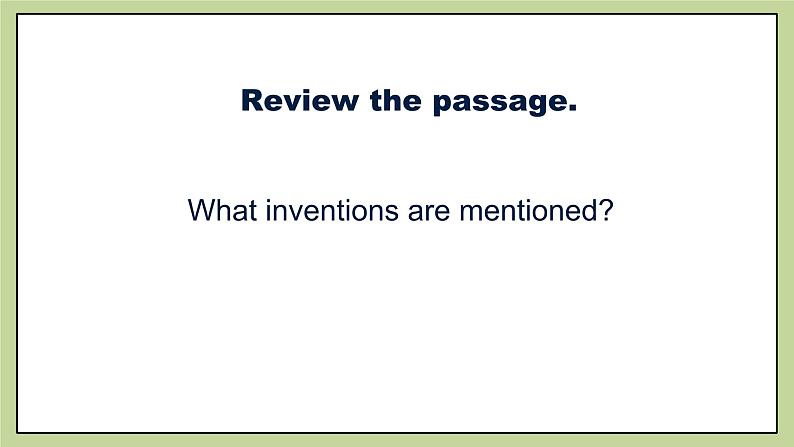 Review the passage.

What inventions are mentioned?